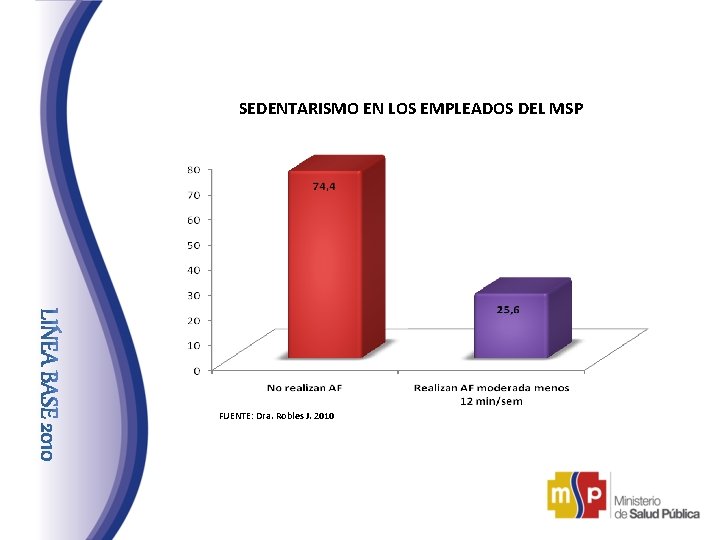 LÍNEA BASE 2010

SEDENTARISMO EN LOS EMPLEADOS DEL MSP

80
70
60
50
40
30
20
10
0

74,4
25,6

No realizan AF
Realizan AF moderada menos 12 min/sem

FUENTE: Dra. Robles J. 2010

msp
Ministerio de Salud Pública